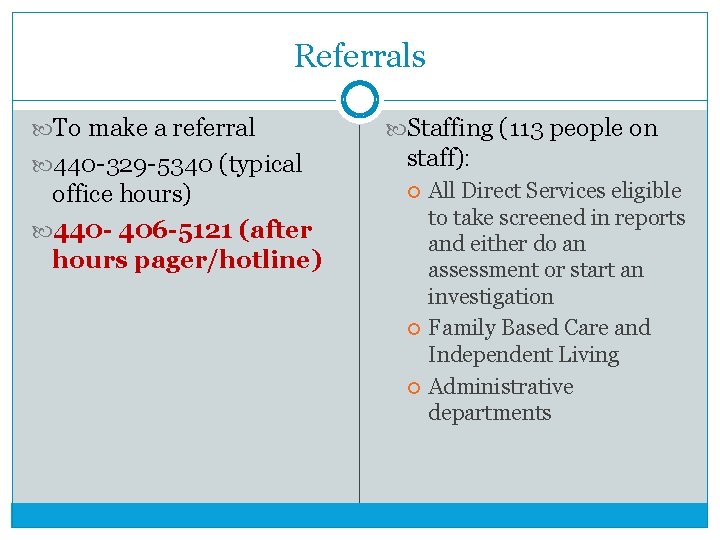 Referrals

To make a referral

440-329-5340 (typical office hours)

440- 406-5121 (after hours pager/hotline)

Staffing (113 people on staff):

All Direct Services eligible to take screened in reports and either do an assessment or start an investigation

Family Based Care and Independent Living

Administrative departments